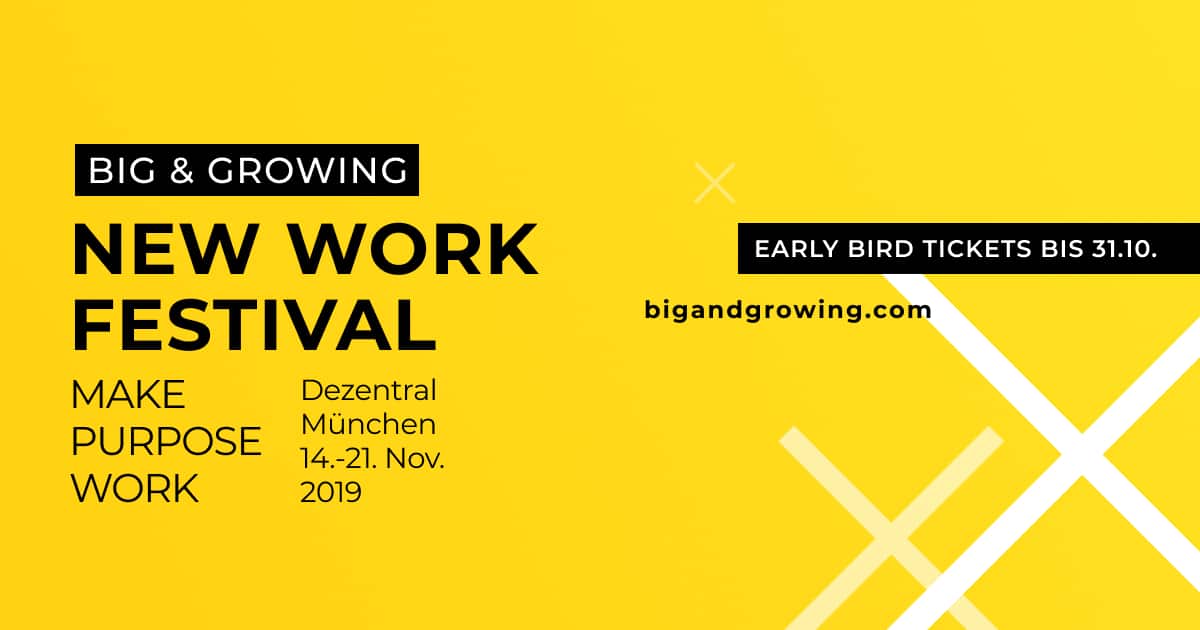 BIG & GROWING

NEW WORK FESTIVAL

MAKE PURPOSE WORK

Dezentral München 14.-21. Nov. 2019

EARLY BIRD TICKETS BIS 31.10.

bigandgrowing.com